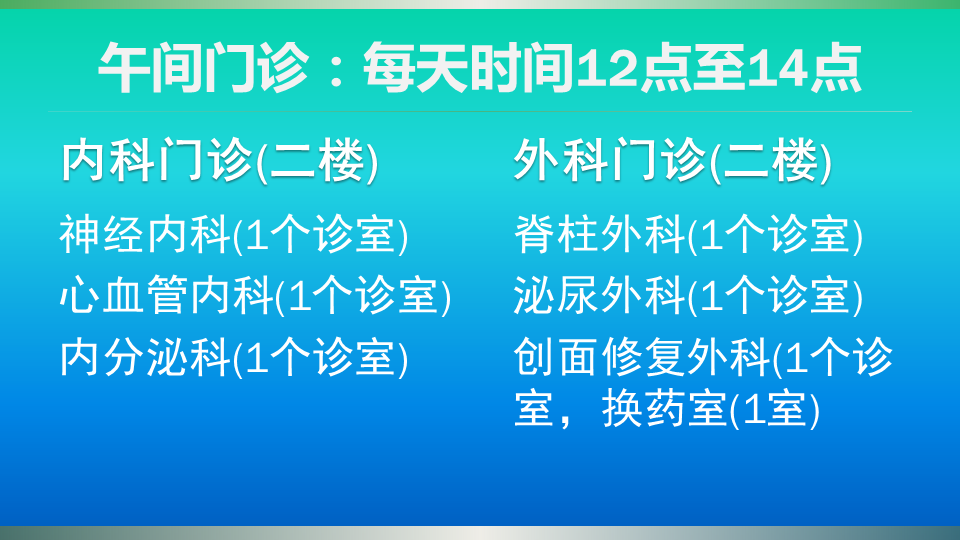 午间门诊：每天时间12点至14点

内科门诊(二楼)

神经内科(1个诊室)

心血管内科(1个诊室)

内分泌科(1个诊室)

外科门诊(二楼)

脊柱外科(1个诊室)

泌尿外科(1个诊室)

创面修复外科(1个诊室，换药室(1室)